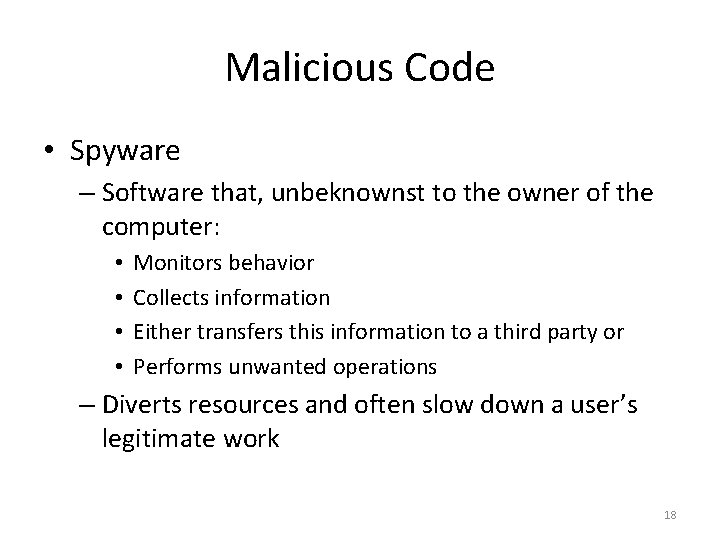 Malicious Code

• Spyware
– Software that, unbeknownst to the owner of the computer:
• Monitors behavior
• Collects information
• Either transfers this information to a third party or
• Performs unwanted operations
– Diverts resources and often slow down a user's legitimate work

18